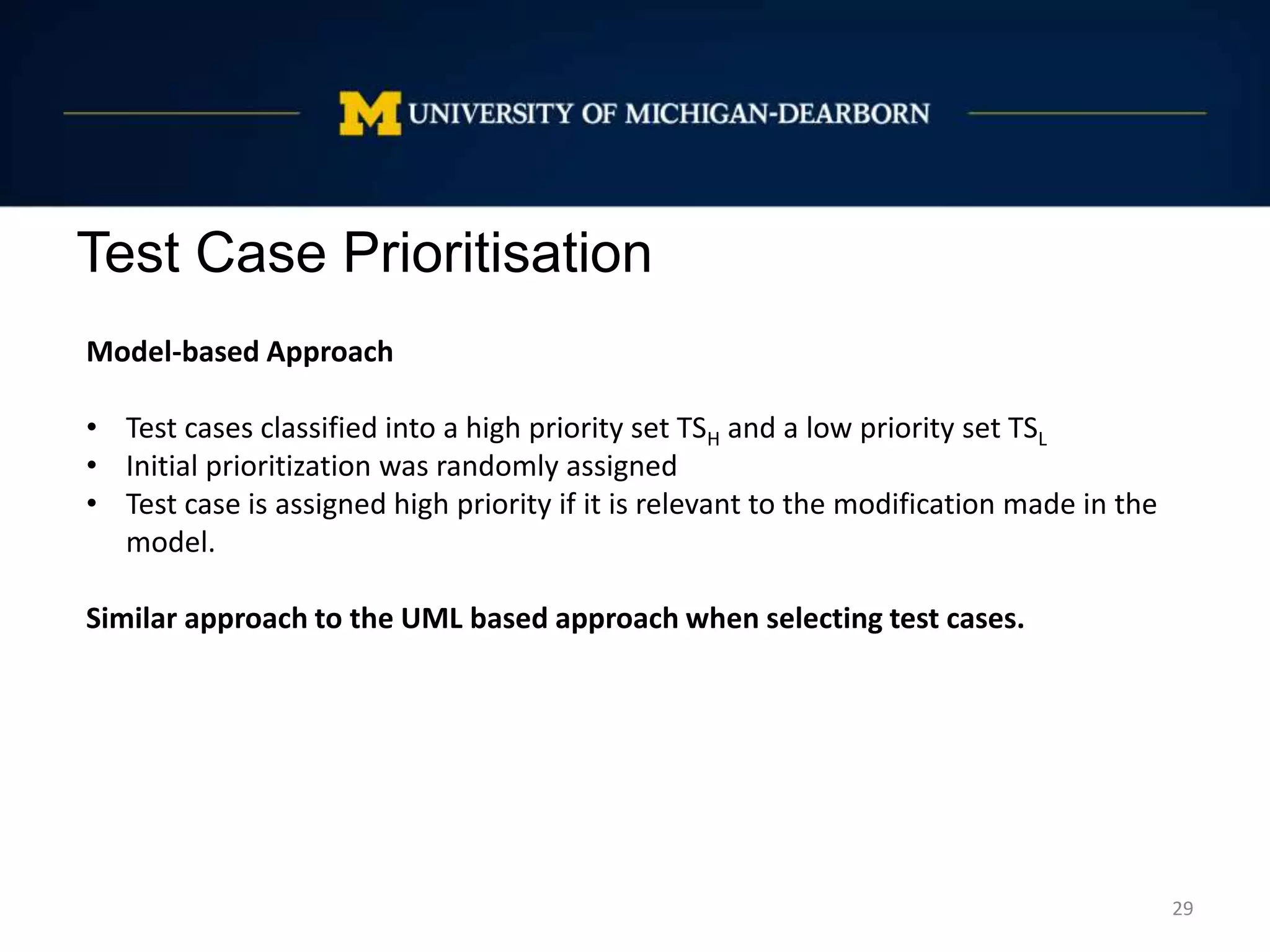 M UNIVERSITY OF MICHIGAN-DEARBORN

Test Case Prioritisation

Model-based Approach

• Test cases classified into a high priority set $TS_H$ and a low priority set $TS_L$
• Initial prioritization was randomly assigned
• Test case is assigned high priority if it is relevant to the modification made in the model.

Similar approach to the UML based approach when selecting test cases.

29